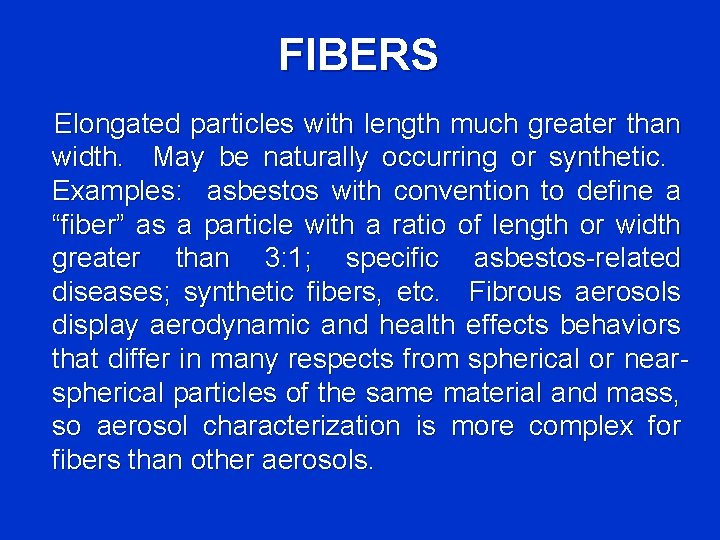 FIBERS

Elongated particles with length much greater than width. May be naturally occurring or synthetic. Examples: asbestos with convention to define a “fiber” as a particle with a ratio of length or width greater than 3:1; specific asbestos-related diseases; synthetic fibers, etc. Fibrous aerosols display aerodynamic and health effects behaviors that differ in many respects from spherical or near-spherical particles of the same material and mass, so aerosol characterization is more complex for fibers than other aerosols.